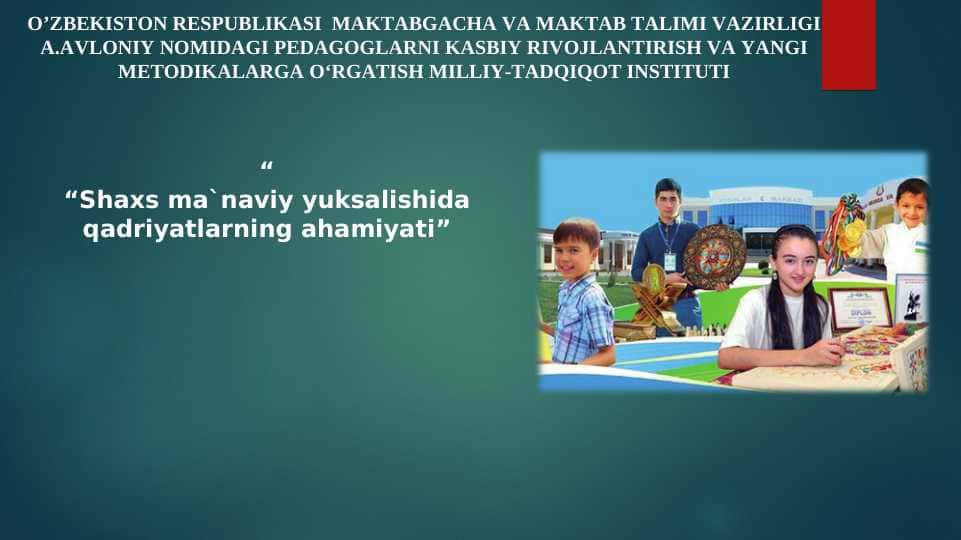 O’ZBEKISTON RESPUBLIKASI MAKTABGACHA VA MAKTAB TALIMI VAZIRLIGI A.AVLONIY NOMIDAGI PEDAGOGLARNI KASBIY RIVOJLANTIRISH VA YANGI METODIKALARGA O‘RGATISH MILLIY-TADQIQOT INSTITUTI

“

“Shaxs ma`naviy yuksalishida qadriyatlarning ahamiyati”

DIPLOM